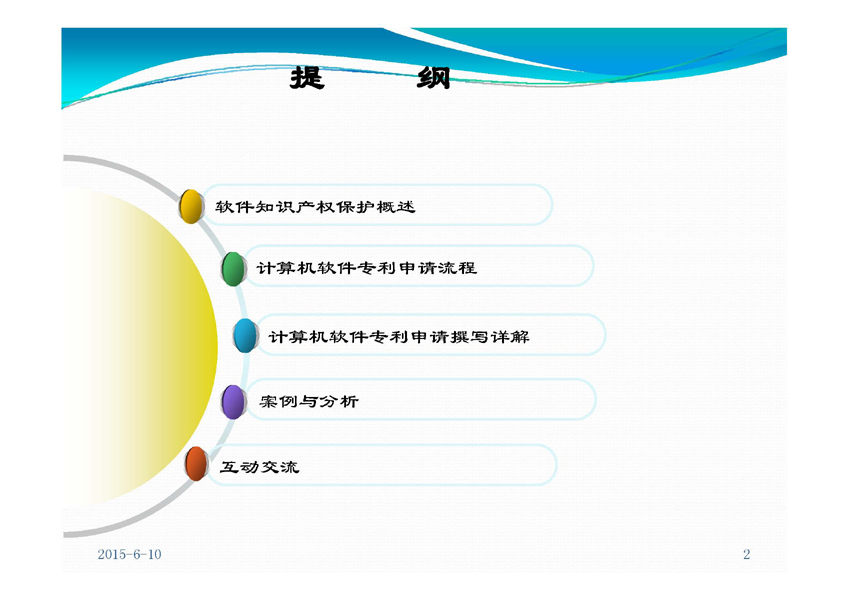 提　纲

软件知识产权保护概述

计算机软件专利申请流程

计算机软件专利申请撰写详解

案例与分析

互动交流

2015-6-10

2